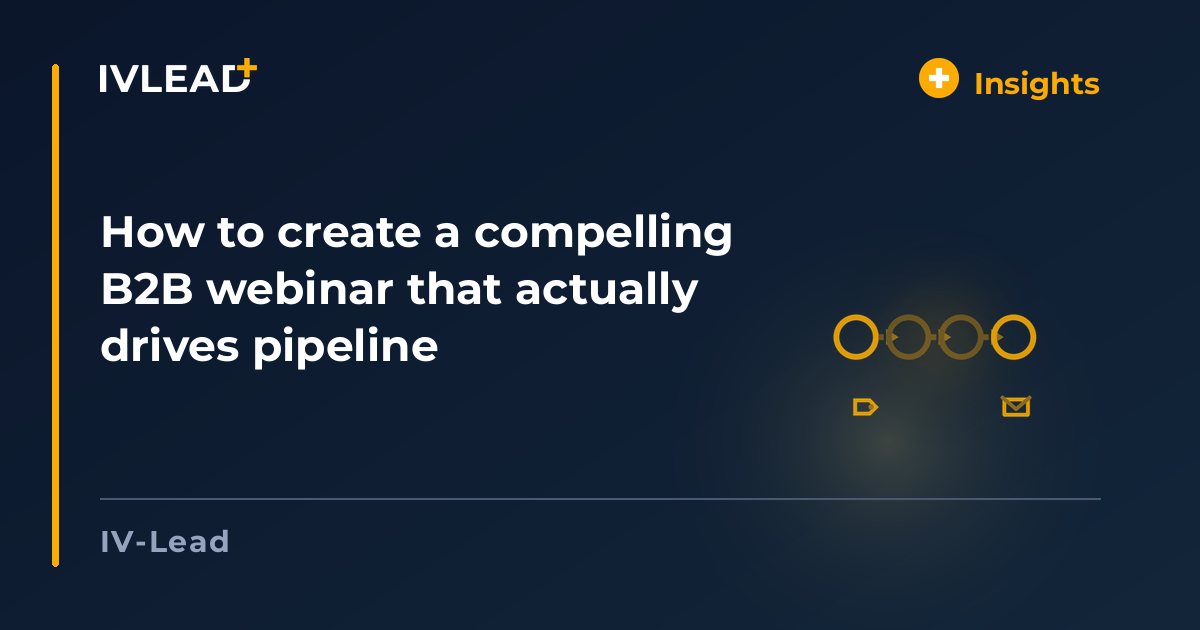 IVLEAD+

Insights

How to create a compelling B2B webinar that actually drives pipeline

IV-Lead